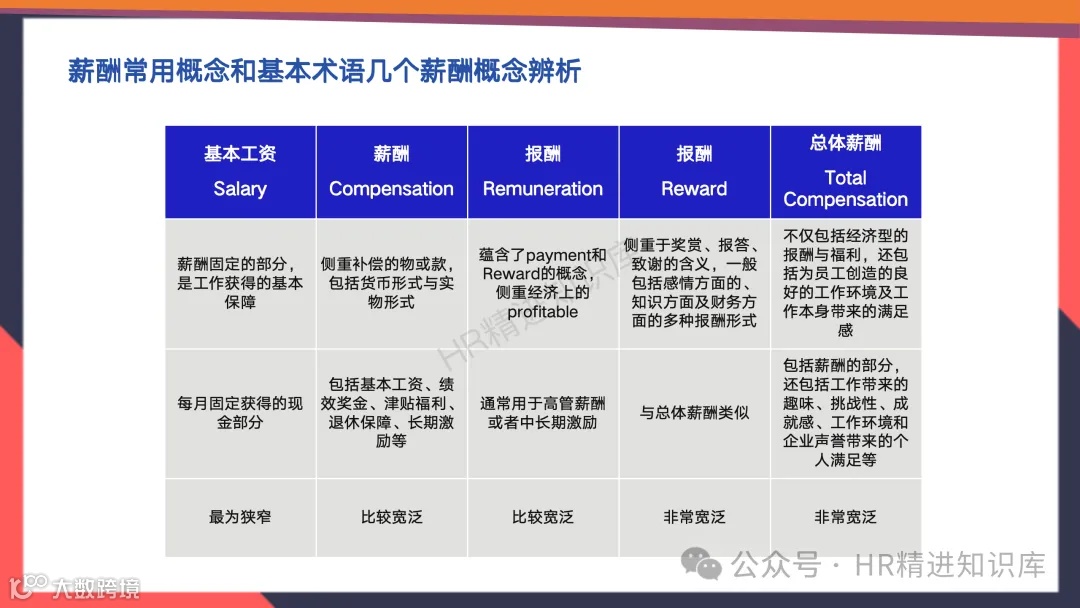 薪酬常用概念和基本术语几个薪酬概念辨析

| 基本工资 Salary | 薪酬 Compensation | 报酬 Remuneration | 报酬 Reward | 总体薪酬 Total Compensation |
|---|---|---|---|---|
| 薪酬固定的部分，是工作获得的基本保障 | 侧重补偿的物或款，包括货币形式与实物形式 | 蕴含了payment和Reward的概念，侧重经济上的profitable | 侧重于奖赏、报答、致谢的含义，一般包括感情方面的、知识方面及财务方面的多种报酬形式 | 不仅包括经济型的报酬与福利，还包括为员工创造的良好的工作环境及工作本身带来的满足感 |
| 每月固定获得的现金部分 | 包括基本工资、绩效奖金、津贴福利、退休保障、长期激励等 | 通常用于高管薪酬或者中长期激励 | 与总体薪酬类似 | 包括薪酬的部分，还包括工作带来的趣味、挑战性、成就感、工作环境和企业声誉带来的个人满足等 |
| 最为狭窄 | 比较宽泛 | 比较宽泛 | 非常宽泛 | 非常宽泛 |

HR精进知识库

公众号 · HR精进知识库

大数跨境